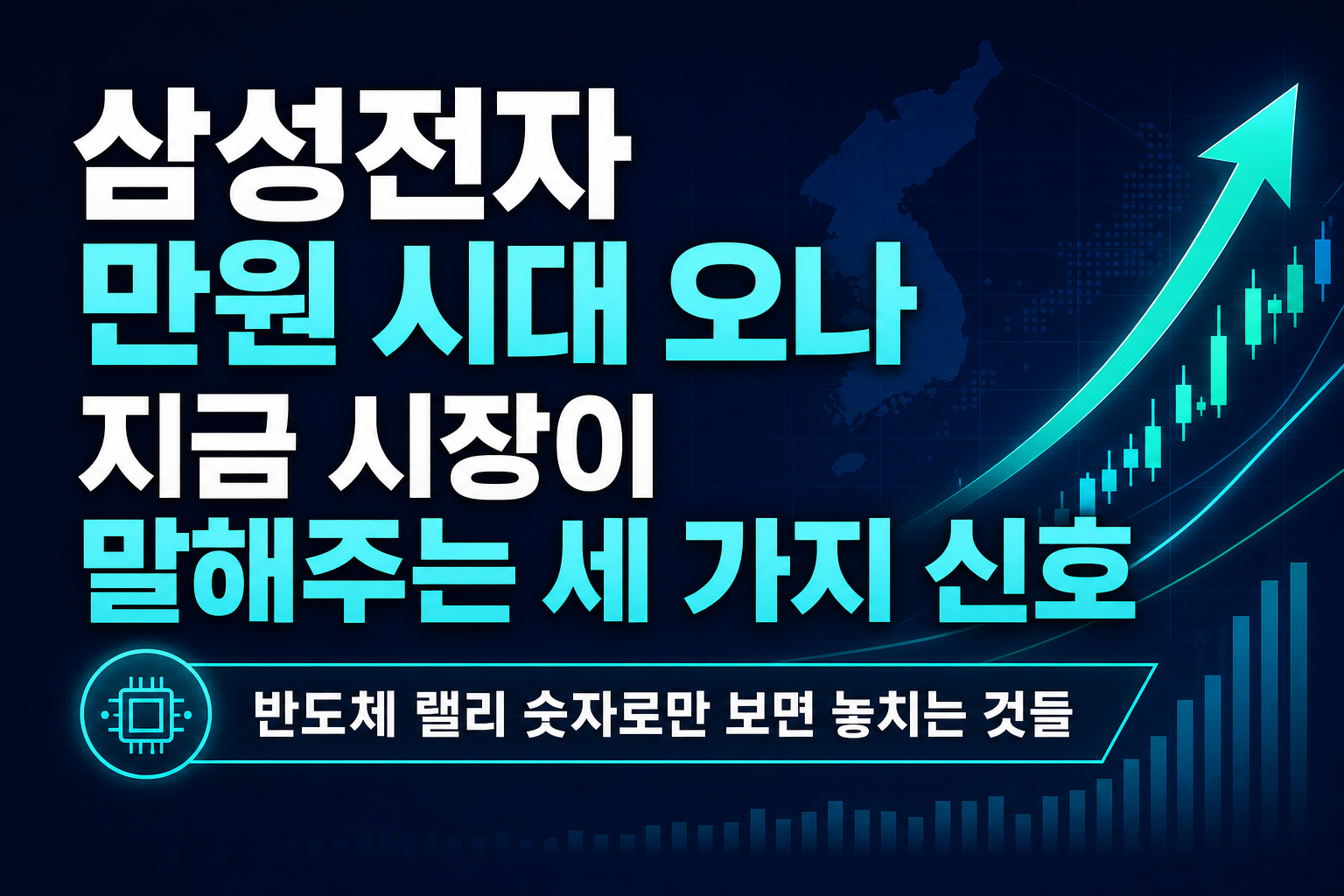 삼성전자
만원 시대 오나
지금 시장이
말해주는 세 가지 신호

반도체 랠리 숫자로만 보면 놓치는 것들